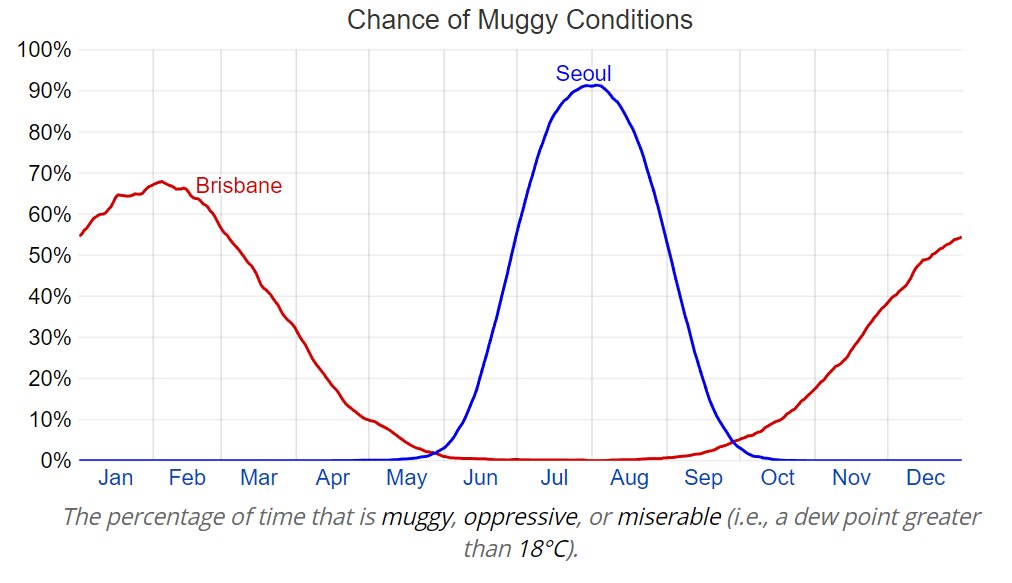 Chance of Muggy Conditions

100%
90%
80%
70%
60%
50%
40%
30%
20%
10%
0%

Seoul
Brisbane

Jan Feb Mar Apr May Jun Jul Aug Sep Oct Nov Dec

The percentage of time that is muggy, oppressive, or miserable (i.e., a dew point greater than 18°C).